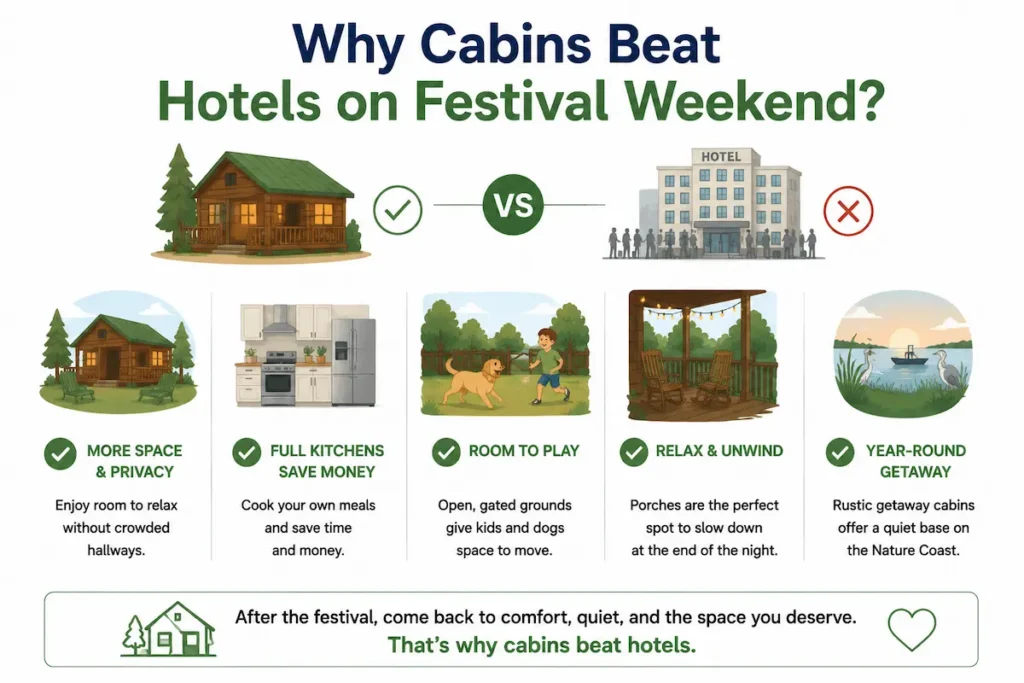 Why Cabins Beat Hotels on Festival Weekend?

VS

HOTEL

MORE SPACE & PRIVACY

Enjoy room to relax without crowded hallways.

FULL KITCHENS SAVE MONEY

Cook your own meals and save time and money.

ROOM TO PLAY

Open, gated grounds give kids and dogs space to move.

RELAX & UNWIND

Porches are the perfect spot to slow down at the end of the night.

YEAR-ROUND GETAWAY

Rustic getaway cabins offer a quiet base on the Nature Coast.

After the festival, come back to comfort, quiet, and the space you deserve.
That's why cabins beat hotels.